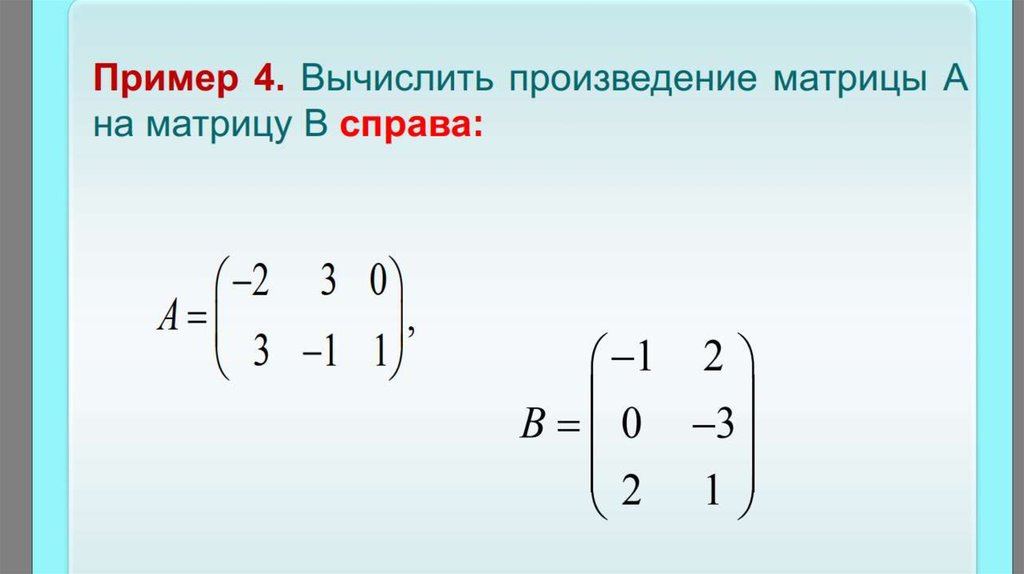 Пример 4. Вычислить произведение матрицы А на матрицу В справа:

$A = \begin{pmatrix} -2 & 3 & 0 \\ 3 & -1 & 1 \end{pmatrix},$

$B = \begin{pmatrix} -1 & 2 \\ 0 & -3 \\ 2 & 1 \end{pmatrix}$